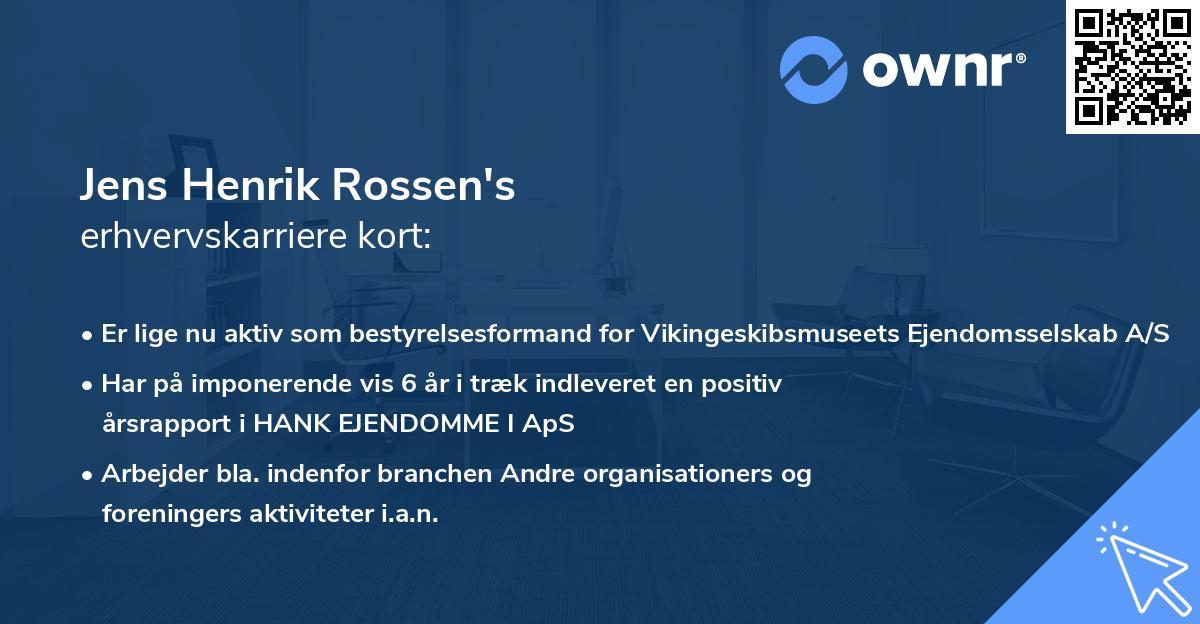 ownr®

Jens Henrik Rossen's
erhvervskarriere kort:

• Er lige nu aktiv som bestyrelsesformand for Vikingeskibsmuseets Ejendomsselskab A/S
• Har på imponerende vis 6 år i træk indleveret en positiv årsrapport i HANK EJENDOMME I ApS
• Arbejder bla. indenfor branchen Andre organisationers og foreningers aktiviteter i.a.n.